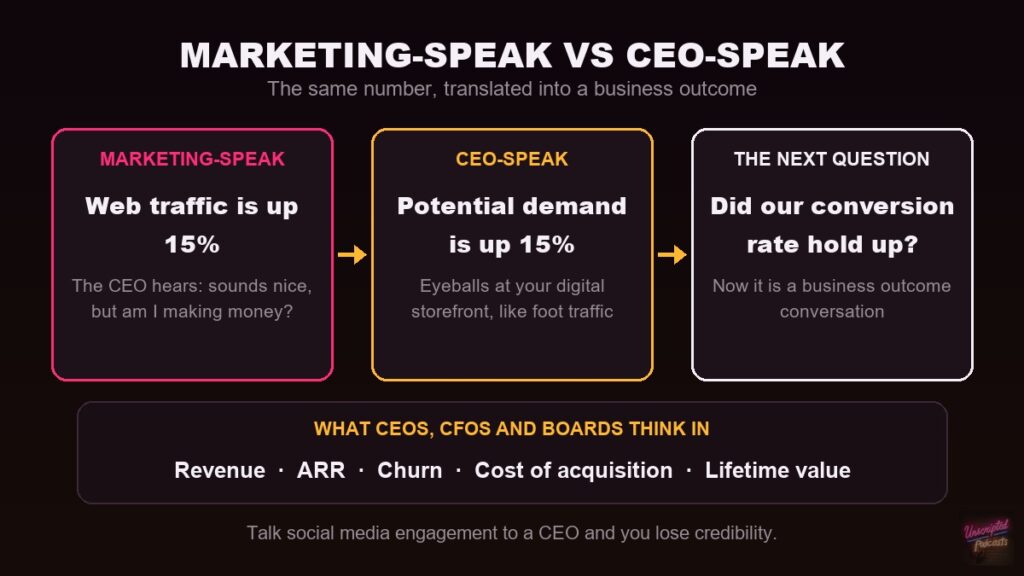 MARKETING-SPEAK VS CEO-SPEAK

The same number, translated into a business outcome

MARKETING-SPEAK

Web traffic is up 15%

The CEO hears: sounds nice, but am I making money?

→

CEO-SPEAK

Potential demand is up 15%

Eyeballs at your digital storefront, like foot traffic

→

THE NEXT QUESTION

Did our conversion rate hold up?

Now it is a business outcome conversation

WHAT CEOS, CFOS AND BOARDS THINK IN

Revenue · ARR · Churn · Cost of acquisition · Lifetime value

Talk social media engagement to a CEO and you lose credibility.

Unscripted Podcasts